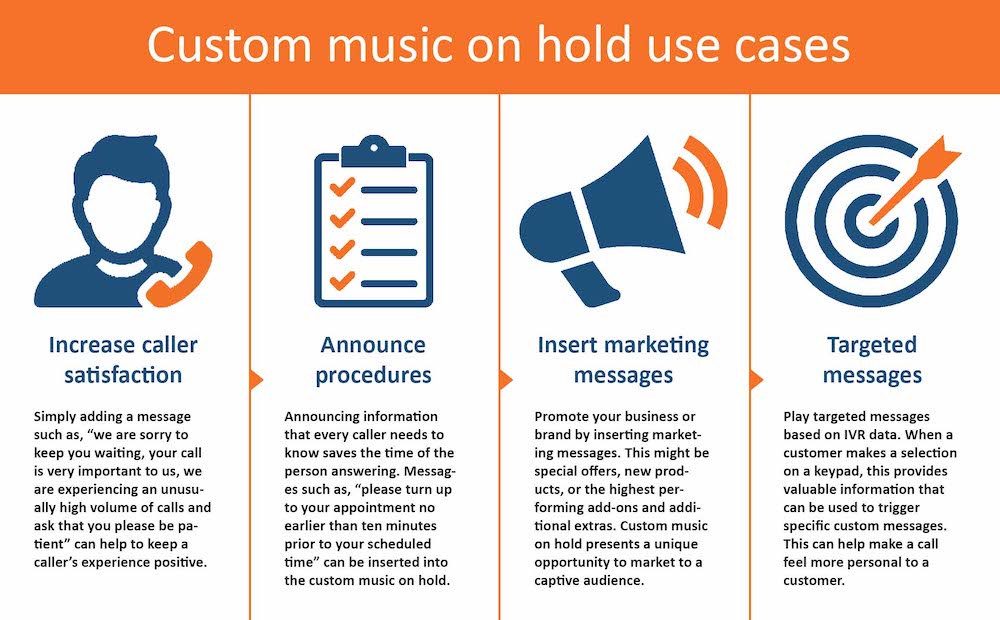 Custom music on hold use cases

Increase caller satisfaction

Simply adding a message such as, “we are sorry to keep you waiting, your call is very important to us, we are experiencing an unusually high volume of calls and ask that you please be patient” can help to keep a caller’s experience positive.

Announce procedures

Announcing information that every caller needs to know saves the time of the person answering. Messages such as, “please turn up to your appointment no earlier than ten minutes prior to your scheduled time” can be inserted into the custom music on hold.

Insert marketing messages

Promote your business or brand by inserting marketing messages. This might be special offers, new products, or the highest performing add-ons and additional extras. Custom music on hold presents a unique opportunity to market to a captive audience.

Targeted messages

Play targeted messages based on IVR data. When a customer makes a selection on a keypad, this provides valuable information that can be used to trigger specific custom messages. This can help make a call feel more personal to a customer.